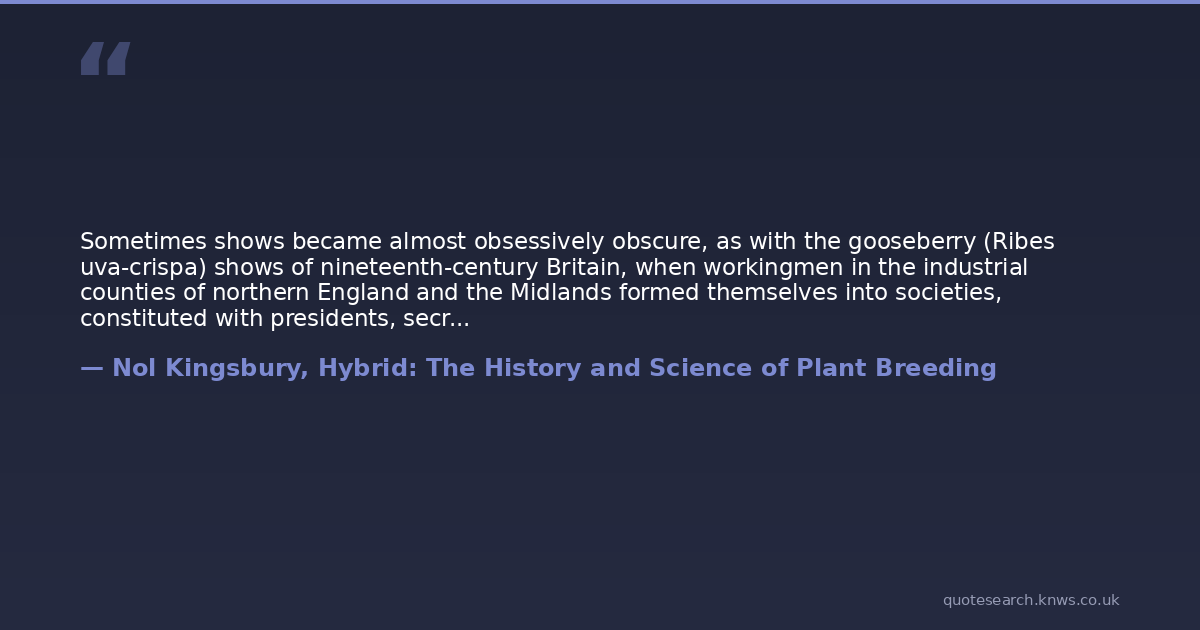 “

Sometimes shows became almost obsessively obscure, as with the gooseberry (Ribes uva-crispa) shows of nineteenth-century Britain, when workingmen in the industrial counties of northern England and the Midlands formed themselves into societies, constituted with presidents, secr...

— Nol Kingsbury, Hybrid: The History and Science of Plant Breeding

quotesearch.knws.co.uk